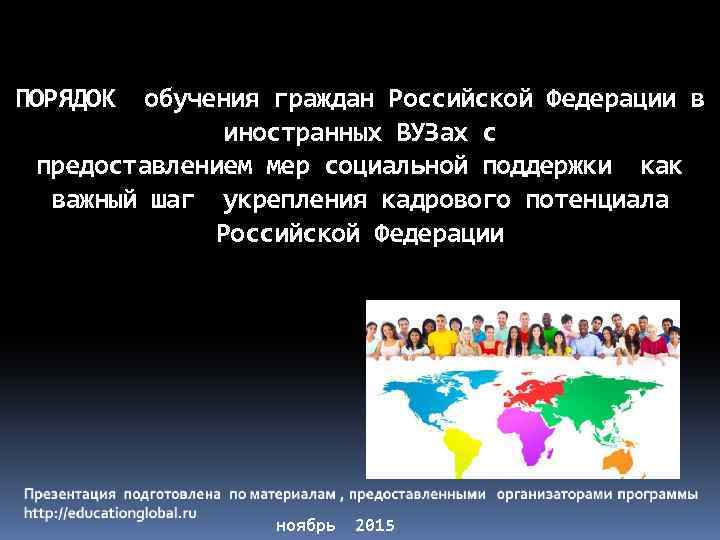 ПОРЯДОК обучения граждан Российской Федерации в иностранных ВУЗах с предоставлением мер социальной поддержки как важный шаг укрепления кадрового потенциала Российской Федерации

Презентация подготовлена по материалам , предоставленными организаторами программы http://educationglobal.ru

ноябрь 2015